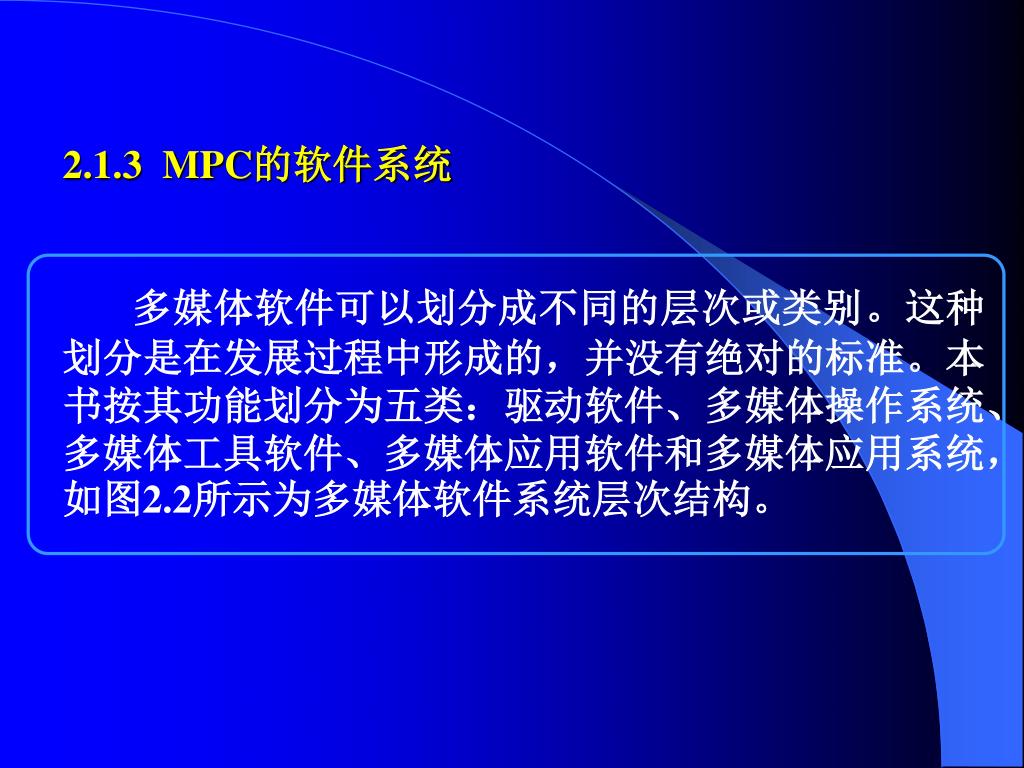 2.1.3 MPC的软件系统

多媒体软件可以划分成不同的层次或类别。这种划分是在发展过程中形成的，并没有绝对的标准。本书按其功能划分为五类：驱动软件、多媒体操作系统、多媒体工具软件、多媒体应用软件和多媒体应用系统，如图2.2所示为多媒体软件系统层次结构。